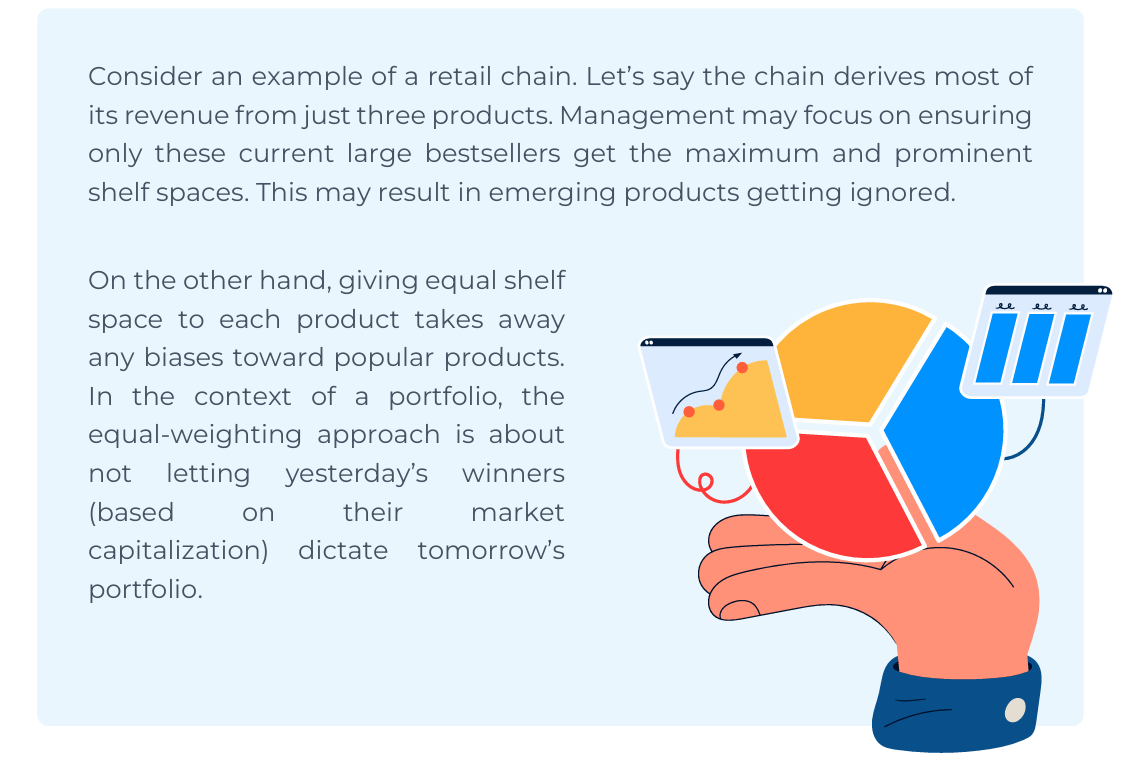 Consider an example of a retail chain. Let's say the chain derives most of its revenue from just three products. Management may focus on ensuring only these current large bestsellers get the maximum and prominent shelf spaces. This may result in emerging products getting ignored.

On the other hand, giving equal shelf space to each product takes away any biases toward popular products. In the context of a portfolio, the equal-weighting approach is about not letting yesterday's winners (based on their market capitalization) dictate tomorrow's portfolio.